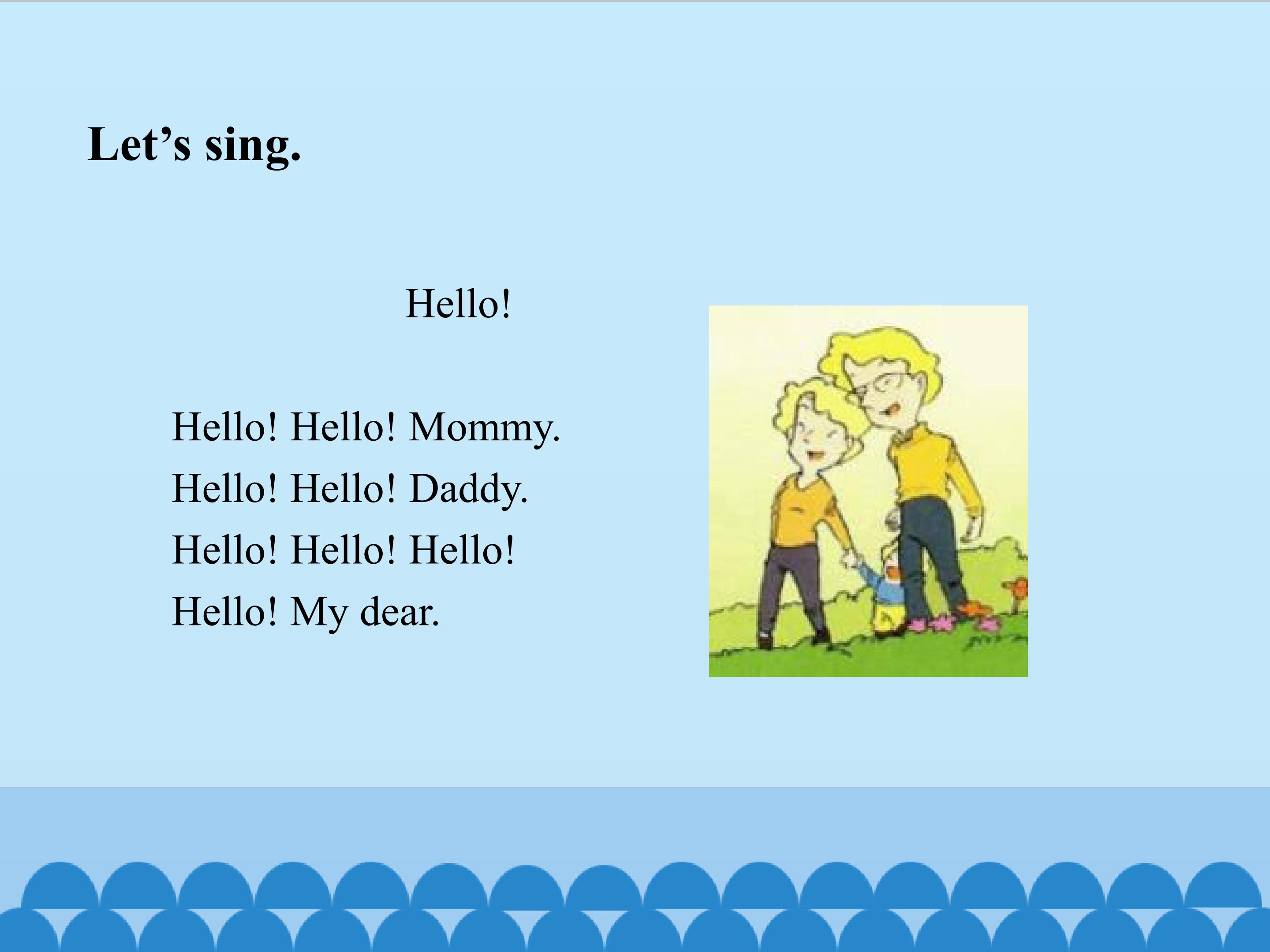 Let's sing.

Hello!

Hello! Hello! Mommy.
Hello! Hello! Daddy.
Hello! Hello! Hello!
Hello! My dear.